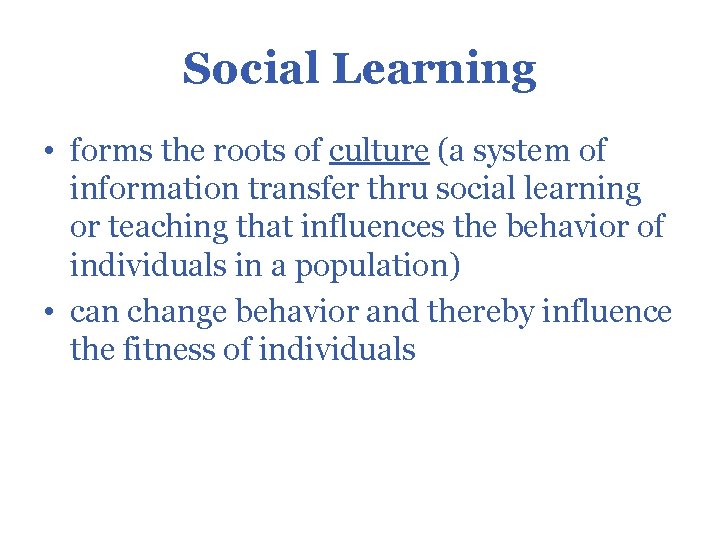 Social Learning

• forms the roots of culture (a system of information transfer thru social learning or teaching that influences the behavior of individuals in a population)

• can change behavior and thereby influence the fitness of individuals